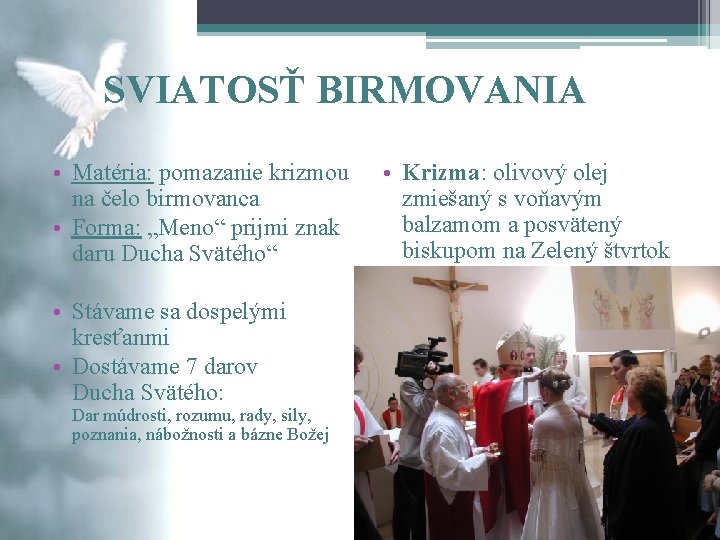 SVIATOSŤ BIRMOVANIA

• Matéria: pomazanie krizmou na čelo birmovanca
• Forma: „Meno“ prijmi znak daru Ducha Svätého“

• Stávame sa dospelými kresťanmi
• Dostávame 7 darov Ducha Svätého:
Dar múdrosti, rozumu, rady, sily, poznania, nábožnosti a bázne Božej

• Krizma: olivový olej zmiešaný s voňavým balzamom a posvätený biskupom na Zelený štvrtok